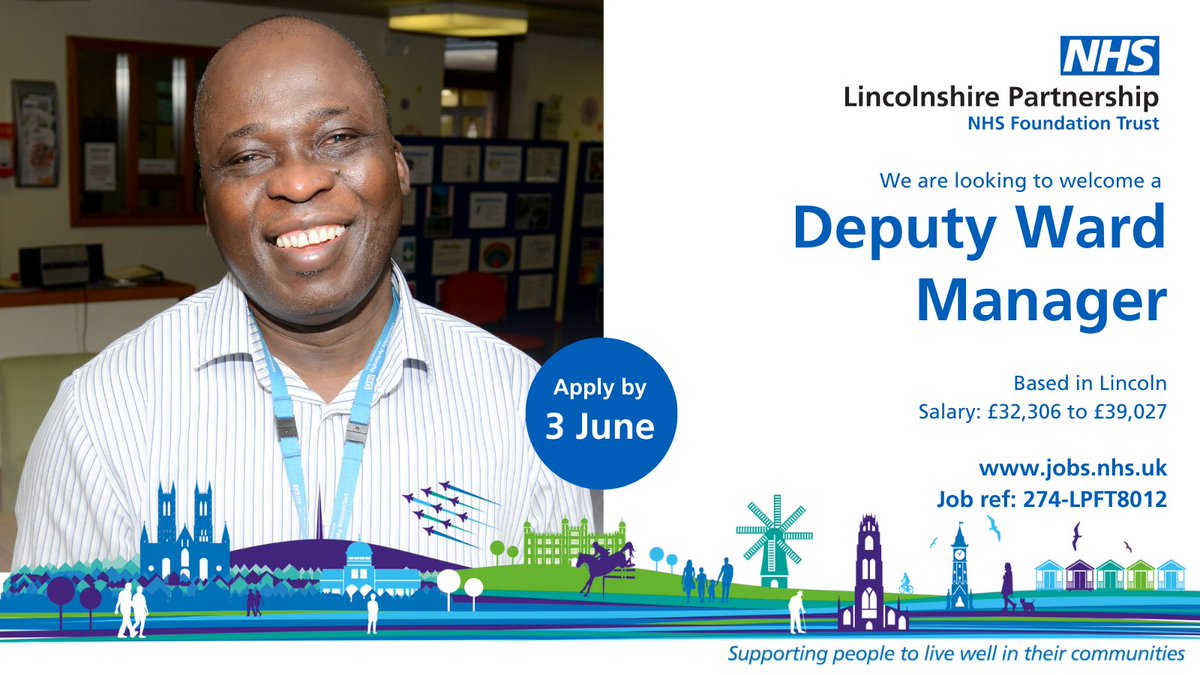 NHS
Lincolnshire Partnership
NHS Foundation Trust

We are looking to welcome a
Deputy Ward Manager

Apply by
3 June

Based in Lincoln
Salary: £32,306 to £39,027

www.jobs.nhs.uk
Job ref: 274-LPFT8012

Supporting people to live well in their communities